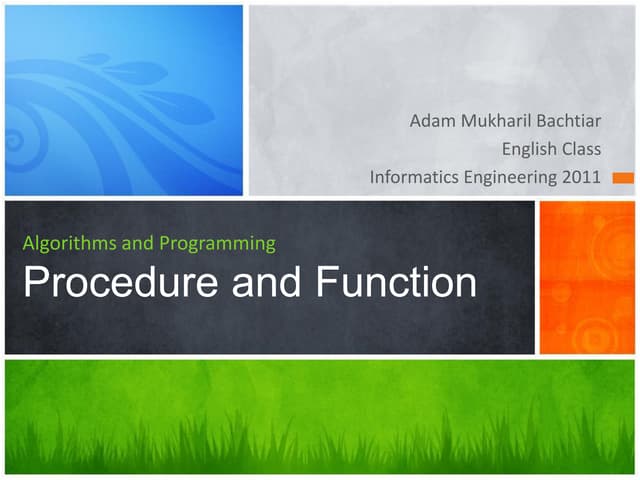 Adam Mukharil Bachtiar
English Class
Informatics Engineering 2011

Algorithms and Programming

Procedure and Function